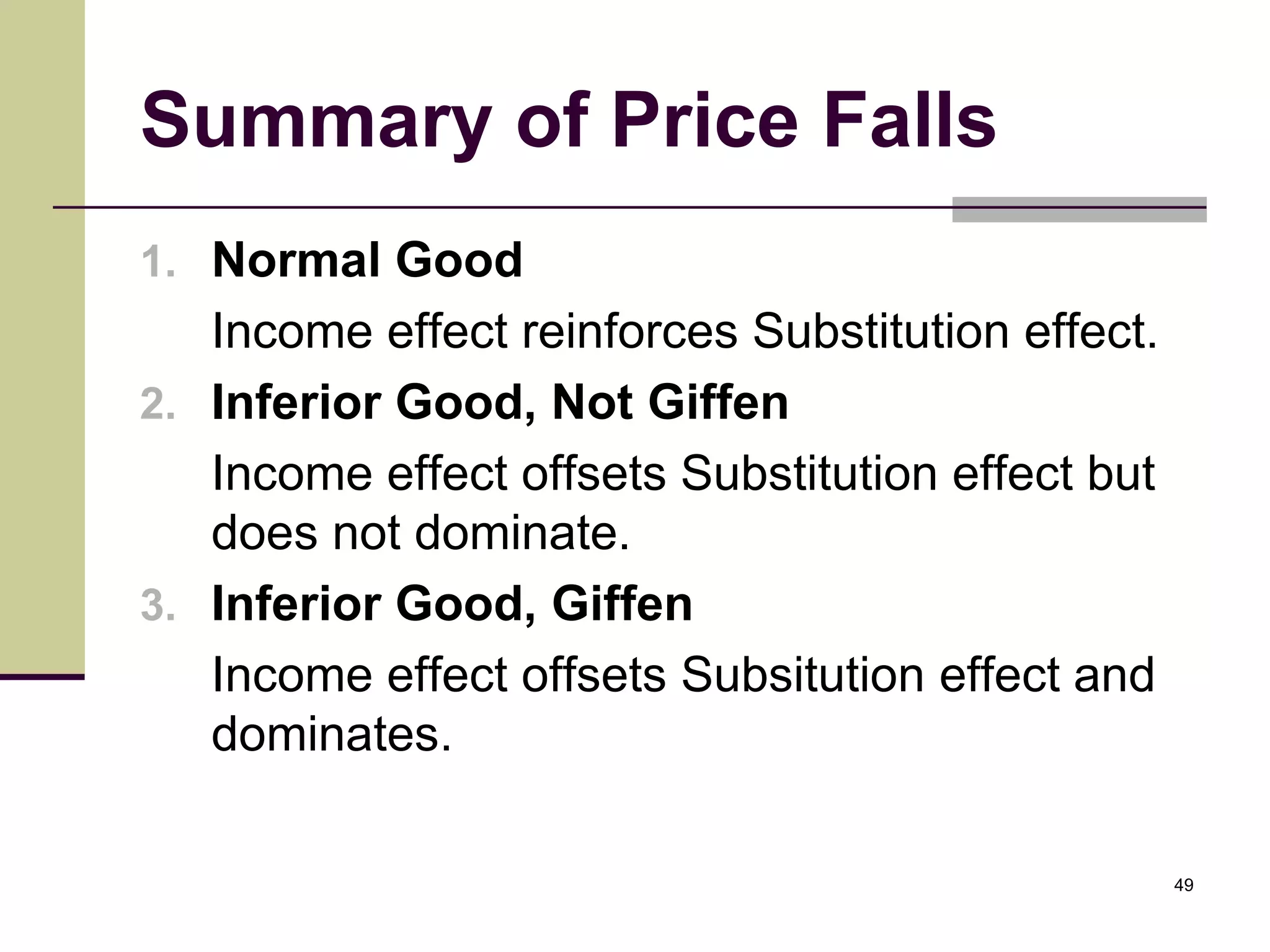 Summary of Price Falls

1. Normal Good

Income effect reinforces Substitution effect.

2. Inferior Good, Not Giffen

Income effect offsets Substitution effect but does not dominate.

3. Inferior Good, Giffen

Income effect offsets Subsitution effect and dominates.

49